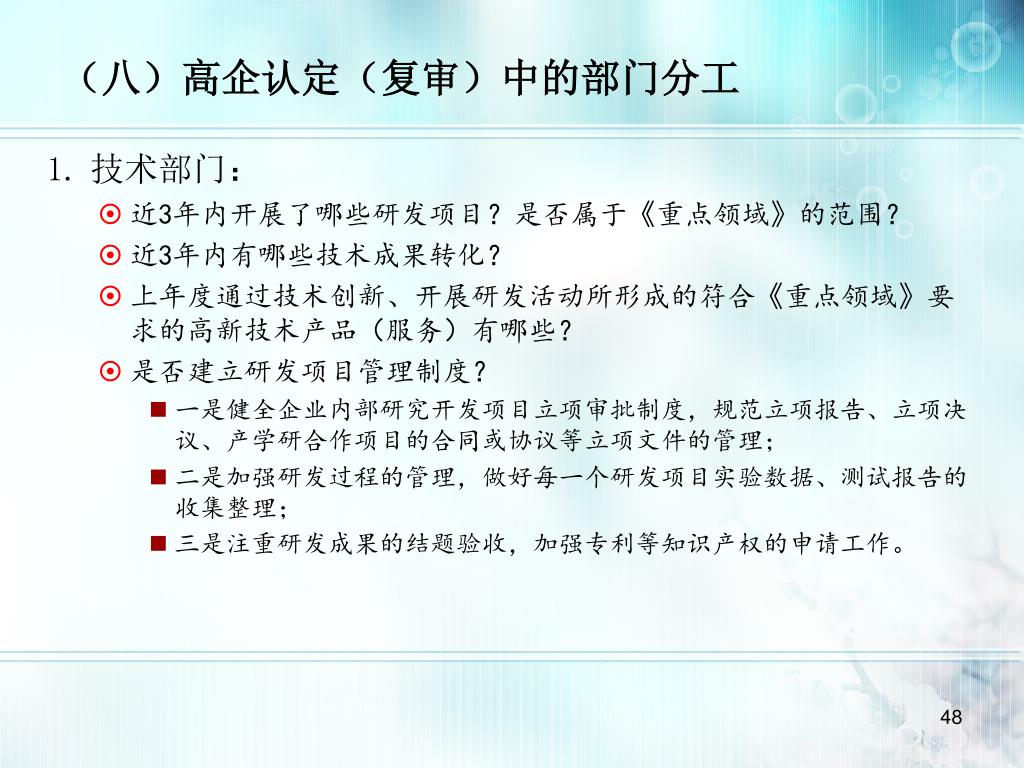 （八）高企认定（复审）中的部门分工

1. 技术部门：

近3年内开展了哪些研发项目？是否属于《重点领域》的范围？

近3年内有哪些技术成果转化？

上年度通过技术创新、开展研发活动所形成的符合《重点领域》要求的高新技术产品（服务）有哪些？

是否建立研发项目管理制度？

一是健全企业内部研究开发项目立项审批制度，规范立项报告、立项决议、产学研合作项目的合同或协议等立项文件的管理；

二是加强研发过程的管理，做好每一个研发项目实验数据、测试报告的收集整理；

三是注重研发成果的结题验收，加强专利等知识产权的申请工作。

48